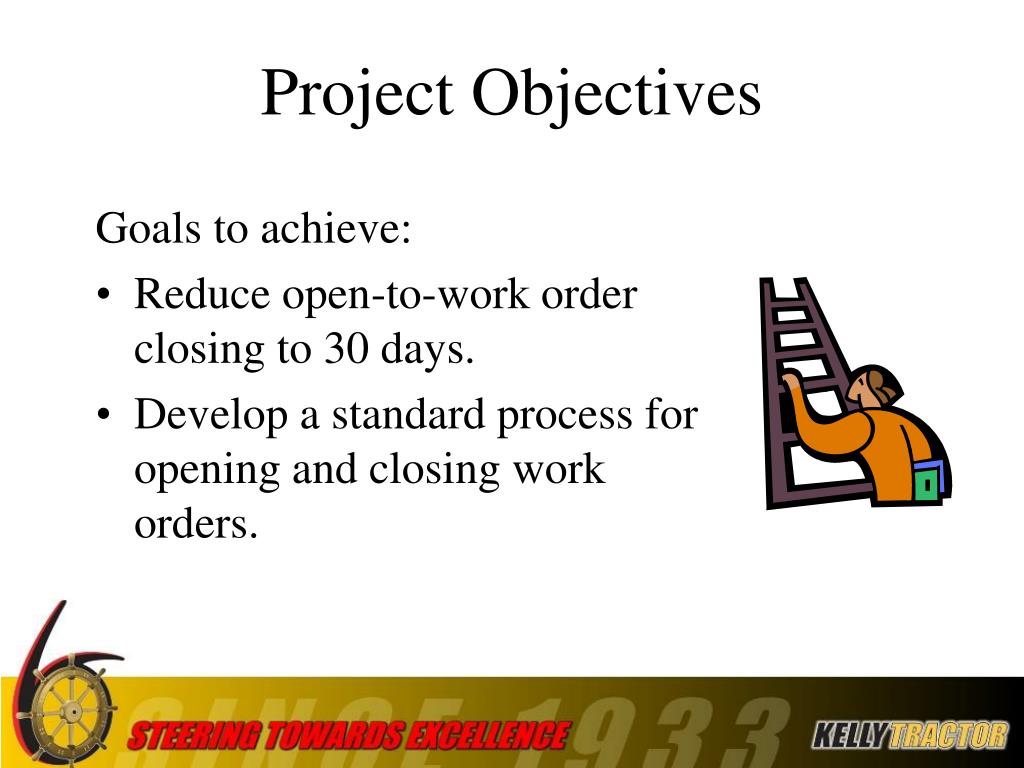 Project Objectives

Goals to achieve:

• Reduce open-to-work order closing to 30 days.
• Develop a standard process for opening and closing work orders.

SINCE 1933

STEERING TOWARDS EXCELLENCE

KELLY TRACTOR